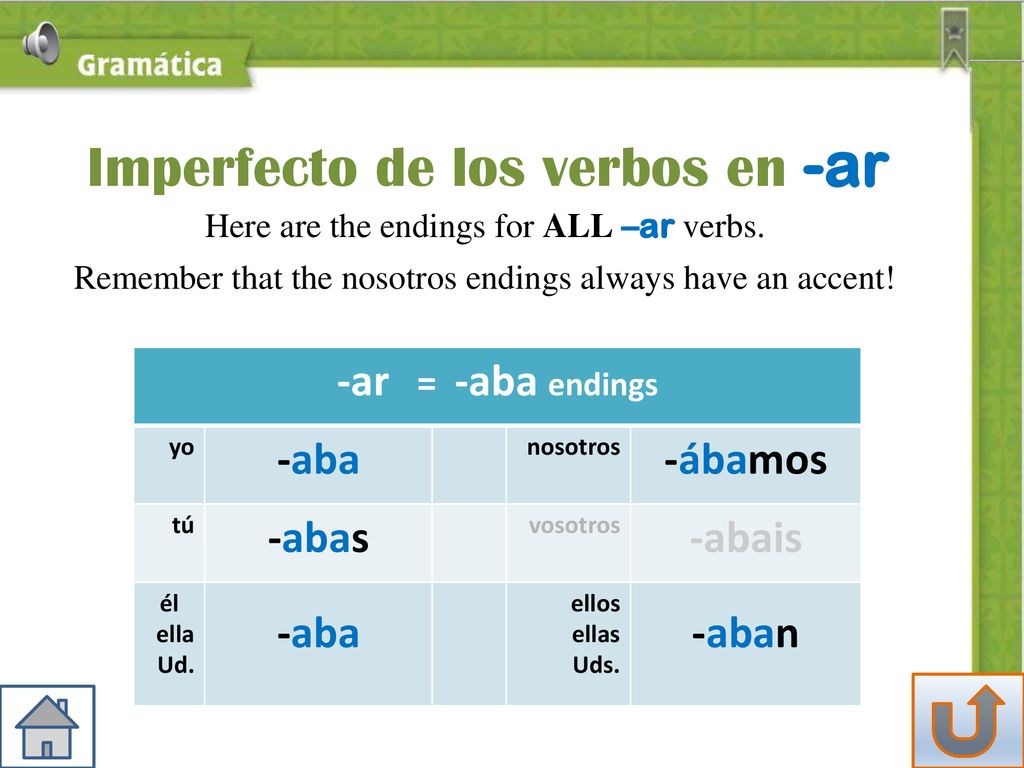 Gramática

Imperfecto de los verbos en -ar

Here are the endings for ALL –ar verbs.

Remember that the nosotros endings always have an accent!

| -ar = -aba endings | | | | |
|---|---|---|---|---|
| yo | -aba | | nosotros | -ábamos |
| tú | -abas | | vosotros | -abais |
| él ella Ud. | -aba | | ellos ellas Uds. | -aban |